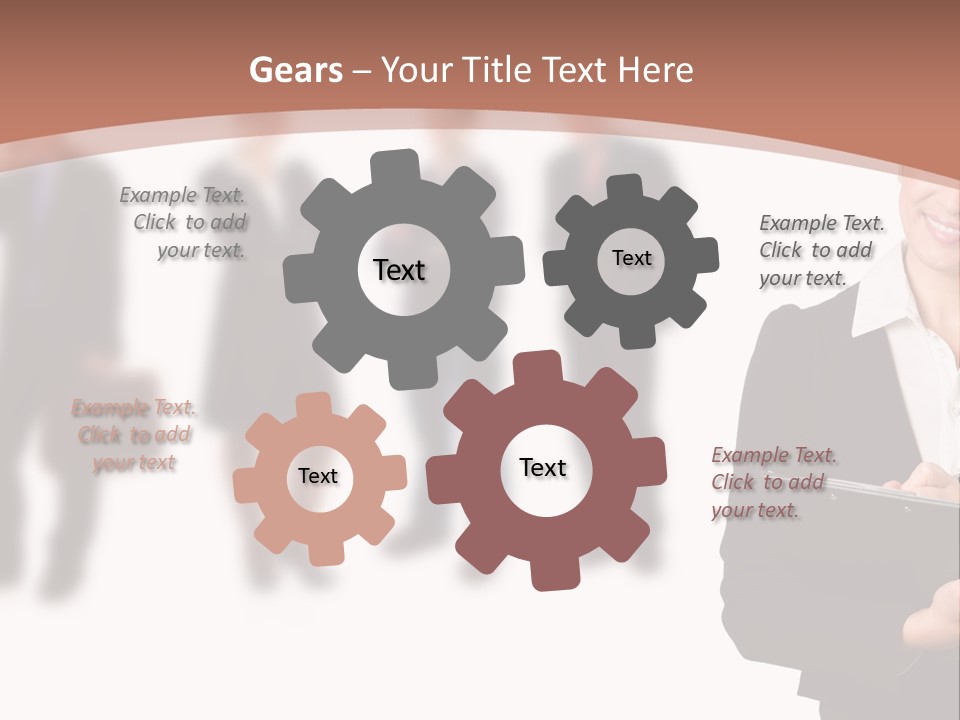 Gears – Your Title Text Here

Example Text. Click to add your text.

Text

Text

Example Text. Click to add your text.

Example Text. Click to add your text

Text

Text

Example Text. Click to add your text.